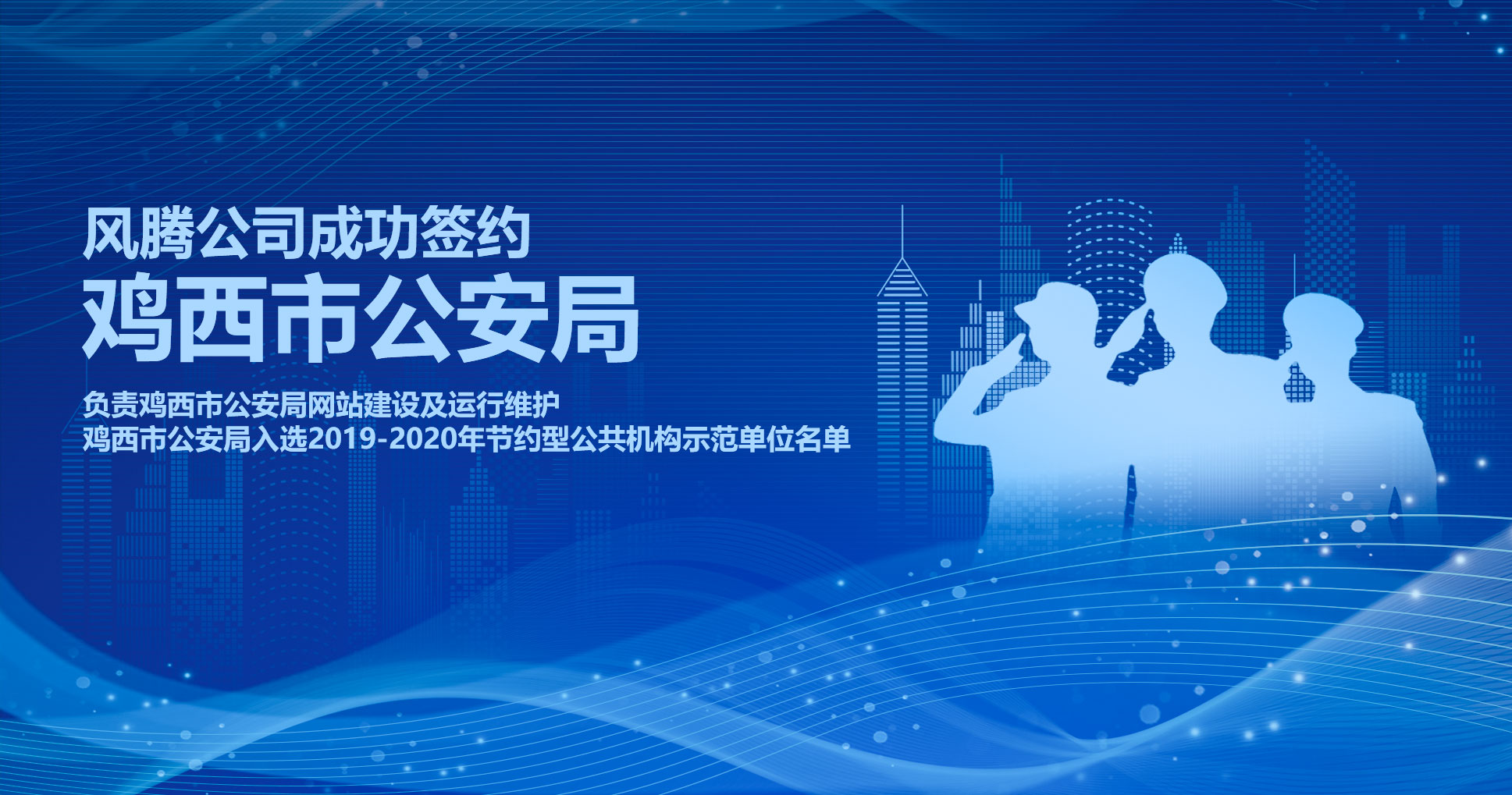 风腾公司成功签约

鸡西市公安局

负责鸡西市公安局网站建设及运行维护
鸡西市公安局入选2019-2020年节约型公共机构示范单位名单